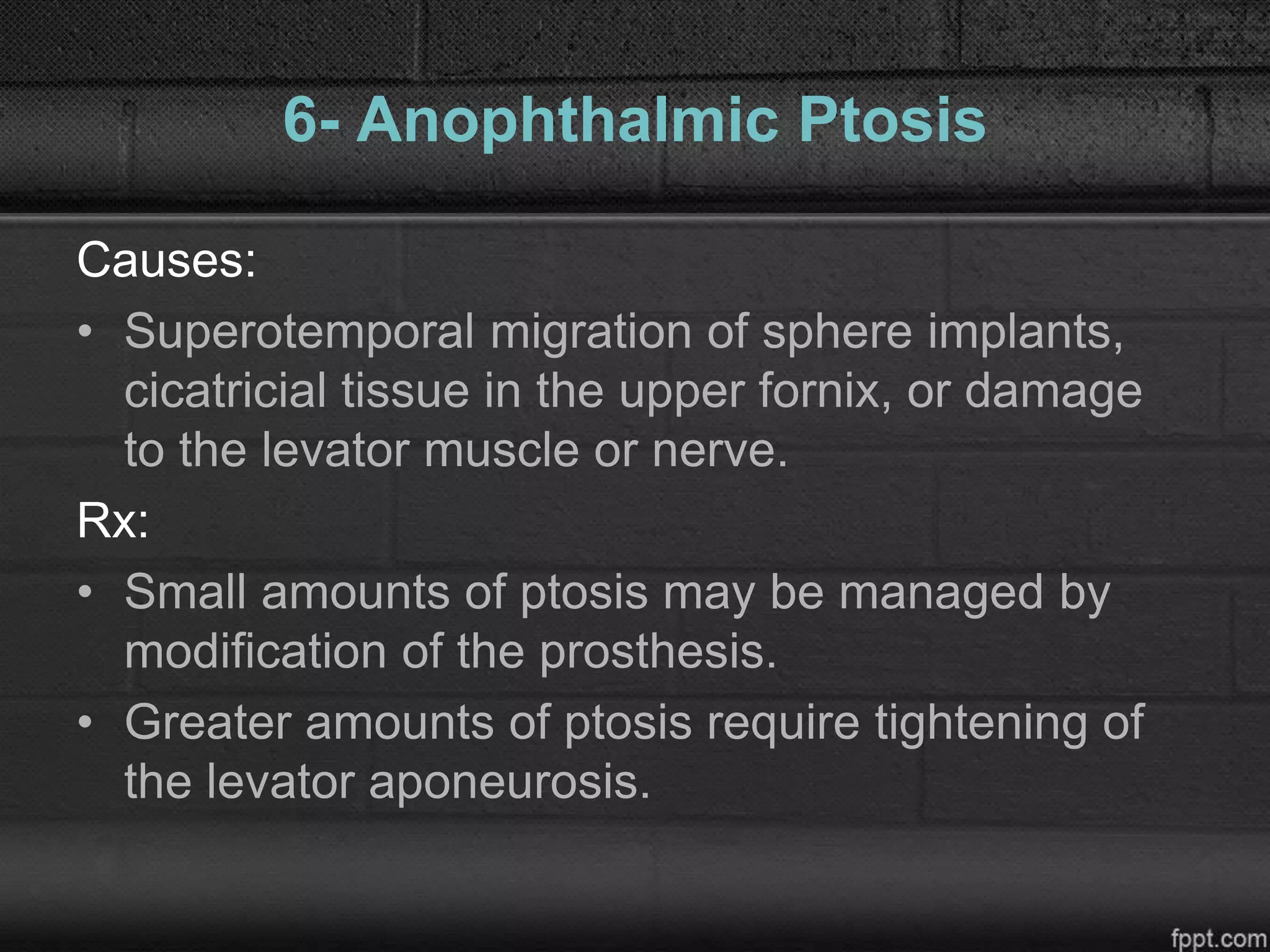 6- Anophthalmic Ptosis

Causes:

• Superotemporal migration of sphere implants, cicatricial tissue in the upper fornix, or damage to the levator muscle or nerve.

Rx:

• Small amounts of ptosis may be managed by modification of the prosthesis.

• Greater amounts of ptosis require tightening of the levator aponeurosis.

fppt.com